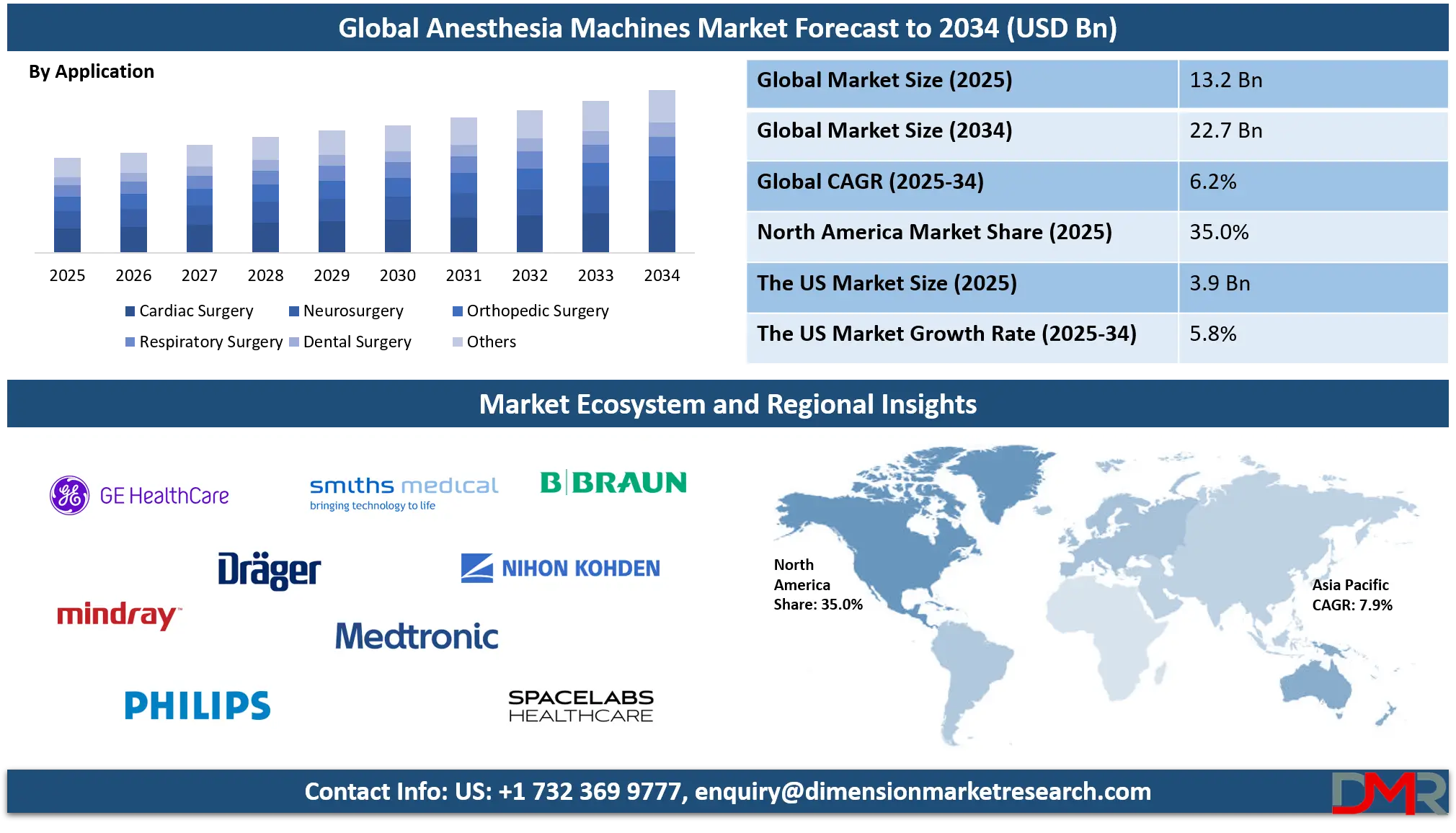 Global Anesthesia Machines Market Forecast to 2034 (USD Bn)

By Application

2025 2026 2027 2028 2029 2030 2031 2032 2033 2034

Cardiac Surgery Neurosurgery Orthopedic Surgery Respiratory Surgery Dental Surgery Others

| Global Market Size (2025) | 13.2 Bn |
|---|---|
| Global Market Size (2034) | 22.7 Bn |
| Global CAGR (2025-34) | 6.2% |
| North America Market Share (2025) | 35.0% |
| The US Market Size (2025) | 3.9 Bn |
| The US Market Growth Rate (2025-34) | 5.8% |

Market Ecosystem and Regional Insights

GE HealthCare
smiths medical bringing technology to life
B|BRAUN
Dräger
NIHON KOHDEN
mindray
Medtronic
PHILIPS
SPACELABS HEALTHCARE

North America Share: 35.0%

Asia Pacific CAGR: 7.9%

Contact Info: US: +1 732 369 9777, enquiry@dimensionmarketresearch.com

DMR